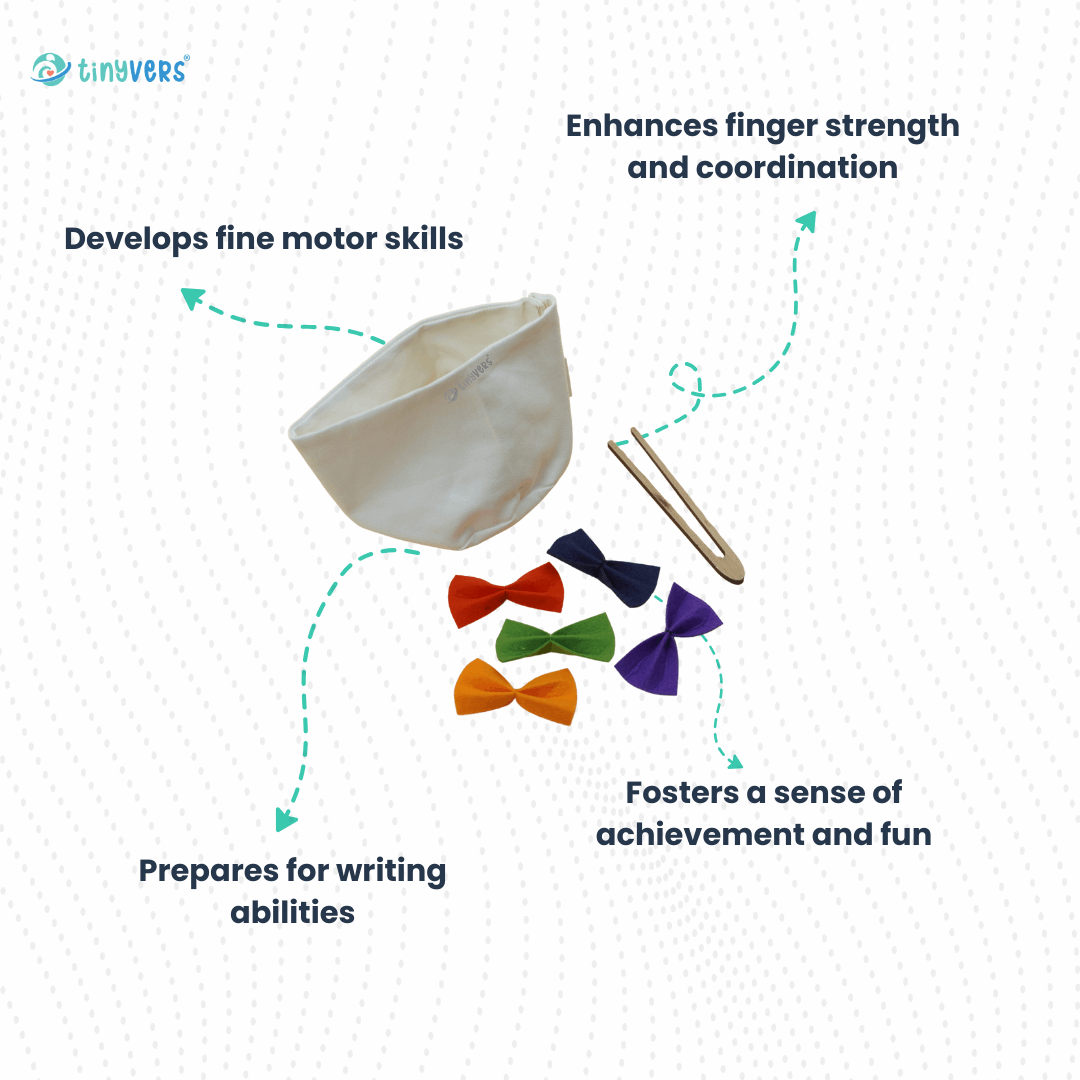 tinyvers®

Enhances finger strength and coordination

Develops fine motor skills

tinyvers

Fosters a sense of achievement and fun

Prepares for writing abilities